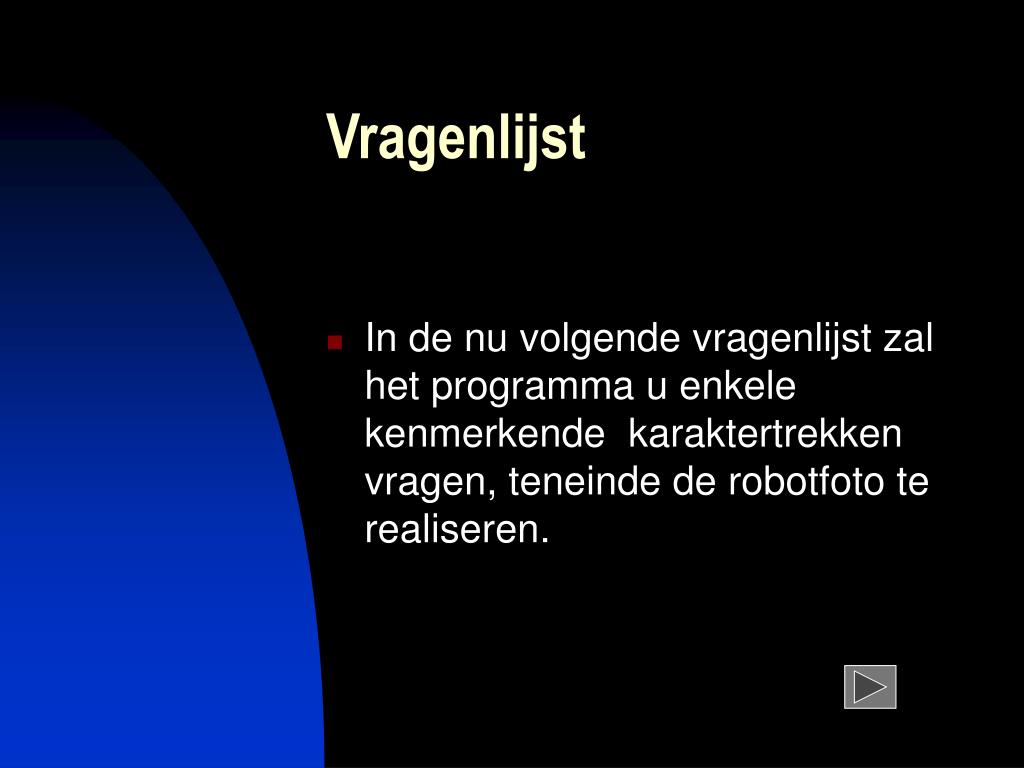 Vragenlijst

In de nu volgende vragenlijst zal het programma u enkele kenmerkende karaktertrekken vragen, teneinde de robotfoto te realiseren.